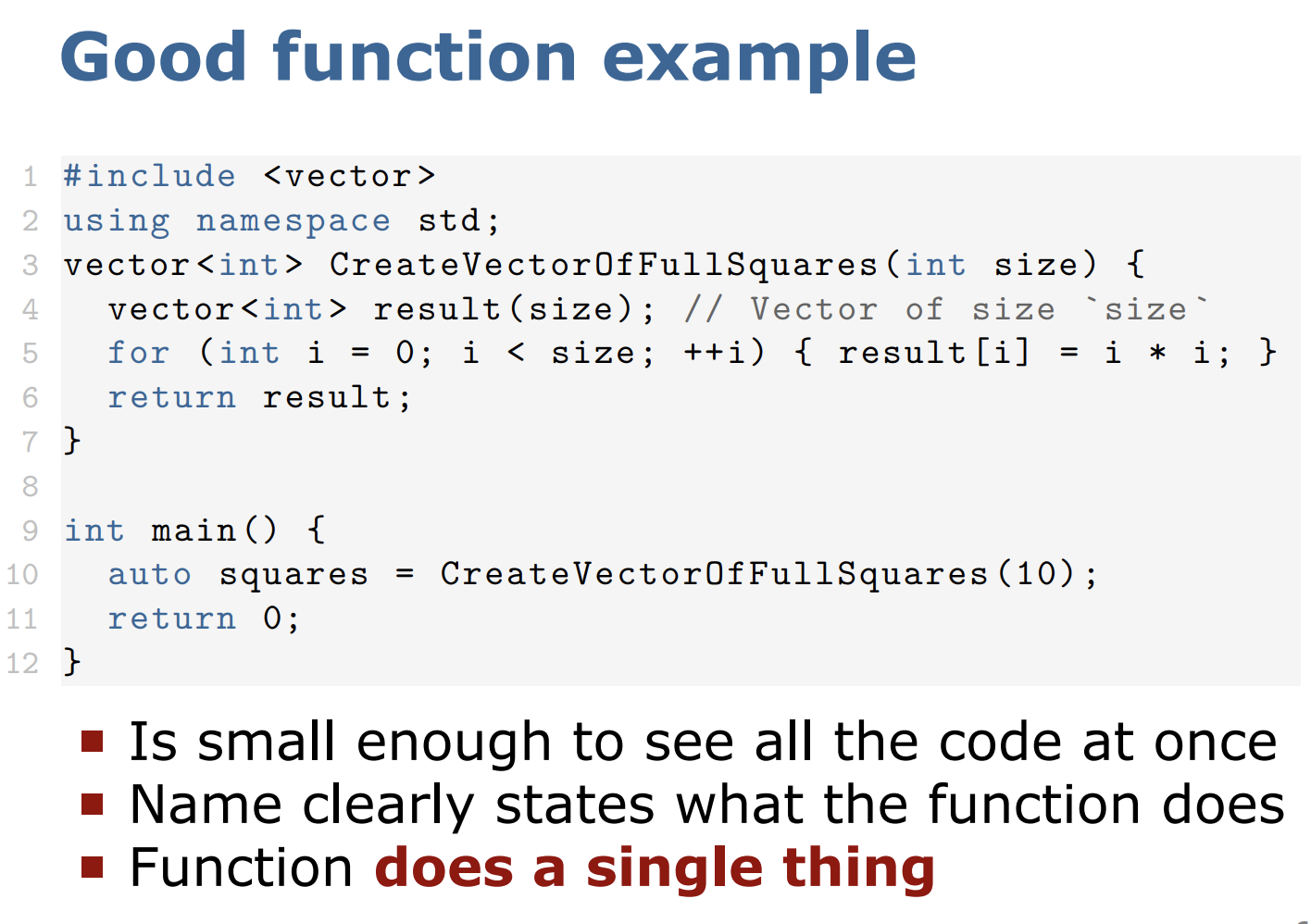 Good function example

1 #include <vector>
2 using namespace std;
3 vector<int> CreateVectorOfFullSquares(int size) {
4   vector<int> result(size); // Vector of size `size`
5   for (int i = 0; i < size; ++i) { result[i] = i * i; }
6   return result;
7 }
8
9 int main() {
10   auto squares = CreateVectorOfFullSquares(10);
11   return 0;
12 }

Is small enough to see all the code at once
Name clearly states what the function does
Function does a single thing